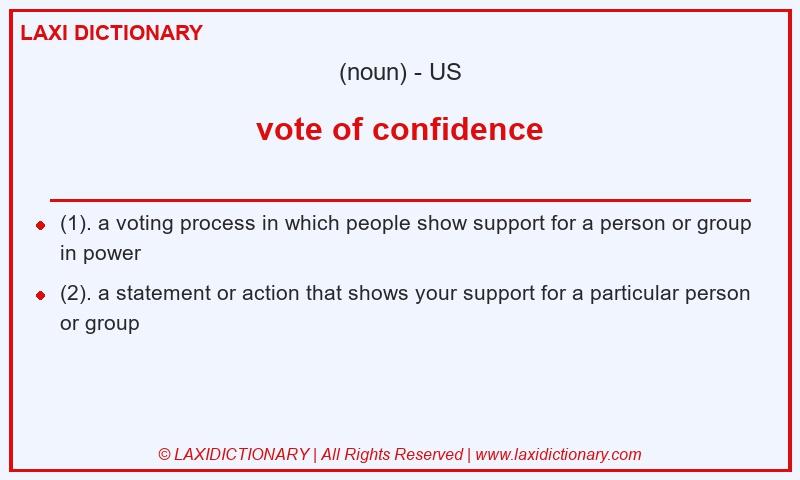 LAXI DICTIONARY

(noun) - US

vote of confidence

- (1). a voting process in which people show support for a person or group in power
- (2). a statement or action that shows your support for a particular person or group

© LAXIDICTIONARY | All Rights Reserved | www.laxidictionary.com